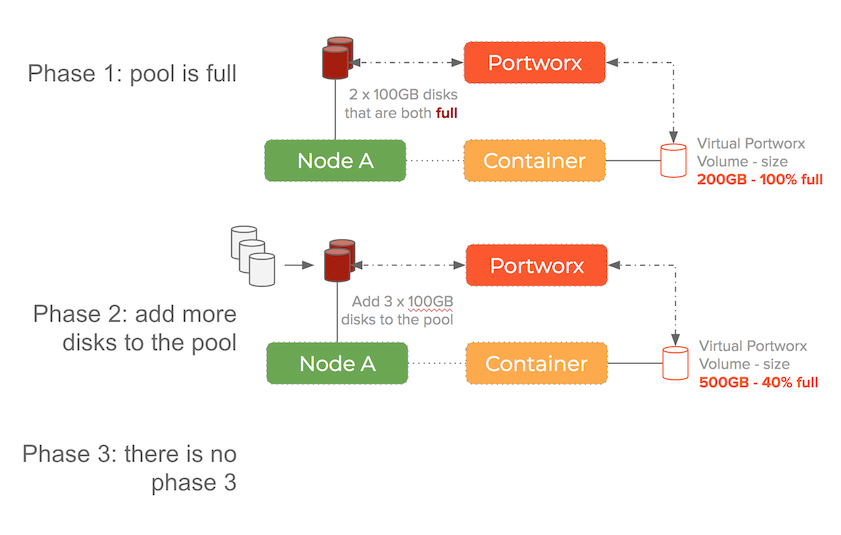 Phase 1: pool is full

Portworx

2 x 100GB disks that are both full

Node A

Container

Virtual Portworx Volume - size
200GB - 100% full

Phase 2: add more disks to the pool

Portworx

Add 3 x 100GB disks to the pool

Node A

Container

Virtual Portworx Volume - size
500GB - 40% full

Phase 3: there is no phase 3